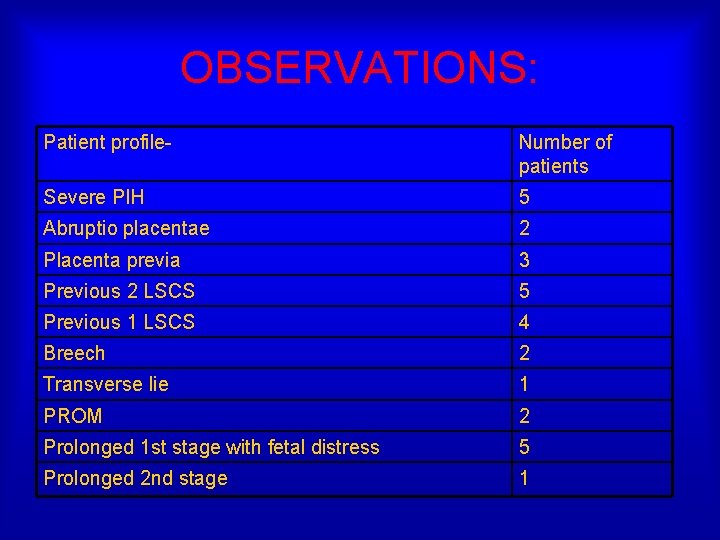 OBSERVATIONS:

| Patient profile- | Number of patients |
|---|---|
| Severe PIH | 5 |
| Abruptio placentae | 2 |
| Placenta previa | 3 |
| Previous 2 LSCS | 5 |
| Previous 1 LSCS | 4 |
| Breech | 2 |
| Transverse lie | 1 |
| PROM | 2 |
| Prolonged 1st stage with fetal distress | 5 |
| Prolonged 2nd stage | 1 |